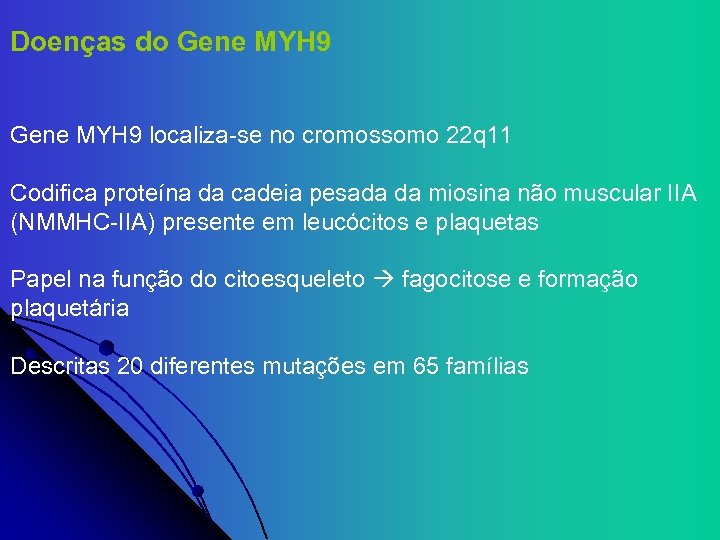 Doenças do Gene MYH9

Gene MYH9 localiza-se no cromossomo 22q11

Codifica proteína da cadeia pesada da miosina não muscular IIA (NMMHC-IIA) presente em leucócitos e plaquetas

Papel na função do citoesqueleto → fagocitose e formação plaquetária

Descritas 20 diferentes mutações em 65 famílias